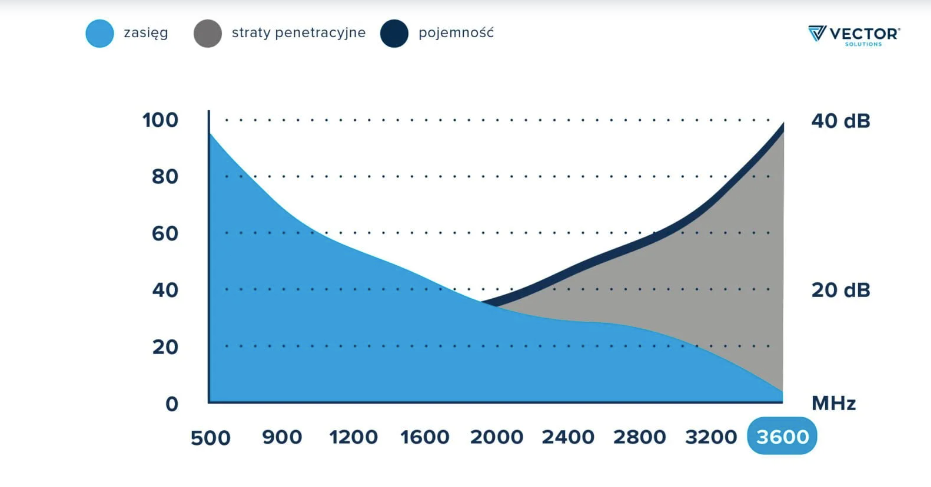 zasięg straty penetracyjne pojemność

VECTOR SOLUTIONS

100
80
60
40
20
0

40 dB
20 dB
MHz

500 900 1200 1600 2000 2400 2800 3200 3600